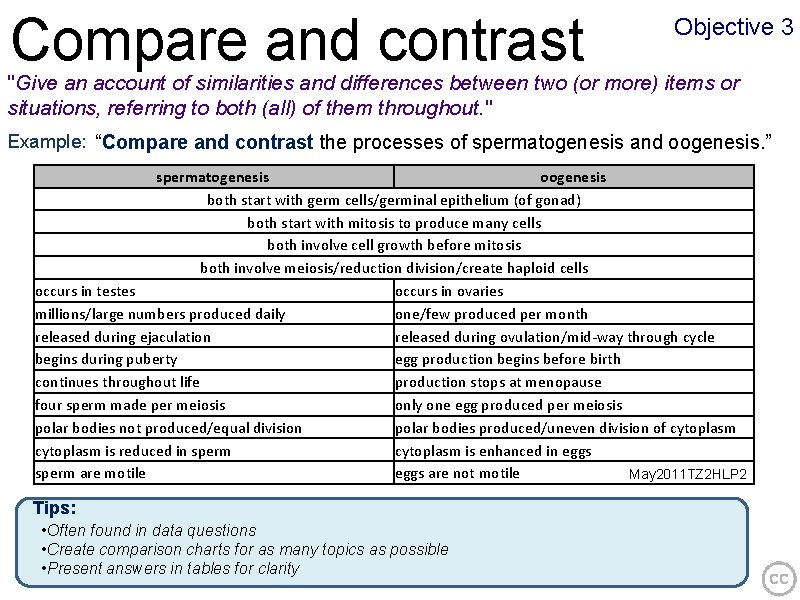 Compare and contrast

Objective 3

"Give an account of similarities and differences between two (or more) items or situations, referring to both (all) of them throughout."

Example: “Compare and contrast the processes of spermatogenesis and oogenesis.”

| spermatogenesis | oogenesis |
|---|---|
| both start with germ cells/germinal epithelium (of gonad) | |
| both start with mitosis to produce many cells | |
| both involve cell growth before mitosis | |
| both involve meiosis/reduction division/create haploid cells | |
| occurs in testes | occurs in ovaries |
| millions/large numbers produced daily | one/few produced per month |
| released during ejaculation | released during ovulation/mid-way through cycle |
| begins during puberty | egg production begins before birth |
| continues throughout life | production stops at menopause |
| four sperm made per meiosis | only one egg produced per meiosis |
| polar bodies not produced/equal division | polar bodies produced/uneven division of cytoplasm |
| cytoplasm is reduced in sperm | cytoplasm is enhanced in eggs |
| sperm are motile | eggs are not motile May2011TZ2HLP2 |

Tips:
•Often found in data questions
•Create comparison charts for as many topics as possible
•Present answers in tables for clarity

cc